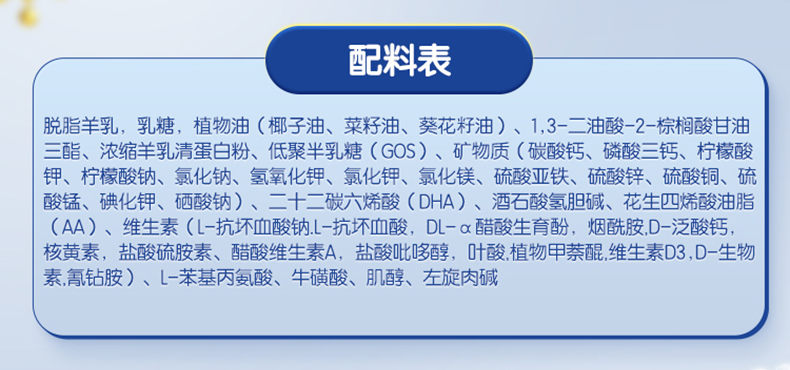 配料表

脱脂羊乳，乳糖，植物油（椰子油、菜籽油、葵花籽油）、1,3-二油酸-2-棕榈酸甘油三酯、浓缩羊乳清蛋白粉、低聚半乳糖（GOS）、矿物质（碳酸钙、磷酸三钙、柠檬酸钾、柠檬酸钠、氯化钠、氢氧化钾、氯化钾、氯化镁、硫酸亚铁、硫酸锌、硫酸铜、硫酸锰、碘化钾、硒酸钠）、二十二碳六烯酸（DHA）、酒石酸氢胆碱、花生四烯酸油脂（AA）、维生素（L-抗坏血酸钠.L-抗坏血酸，DL-α醋酸生育酚，烟酰胺,D-泛酸钙，核黄素，盐酸硫胺素、醋酸维生素A，盐酸吡哆醇，叶酸,植物甲萘醌,维生素D3,D-生物素,氰钴胺）、L-苯基丙氨酸、牛磺酸、肌醇、左旋肉碱